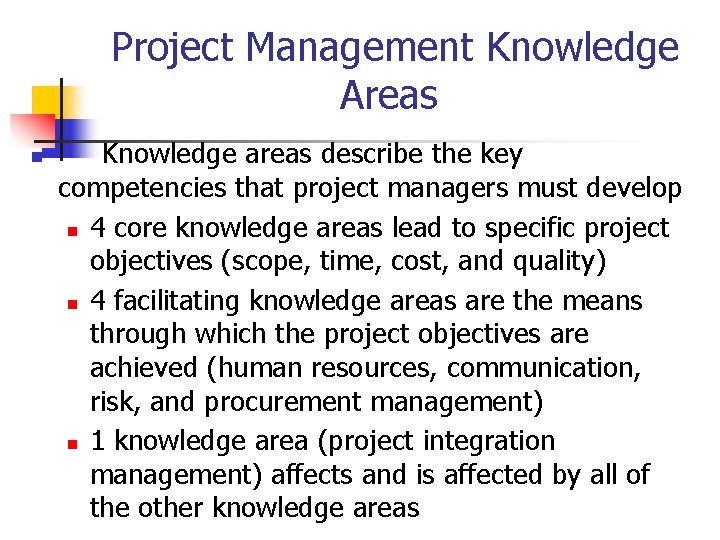 Project Management Knowledge Areas

Knowledge areas describe the key competencies that project managers must develop

- 4 core knowledge areas lead to specific project objectives (scope, time, cost, and quality)
- 4 facilitating knowledge areas are the means through which the project objectives are achieved (human resources, communication, risk, and procurement management)
- 1 knowledge area (project integration management) affects and is affected by all of the other knowledge areas